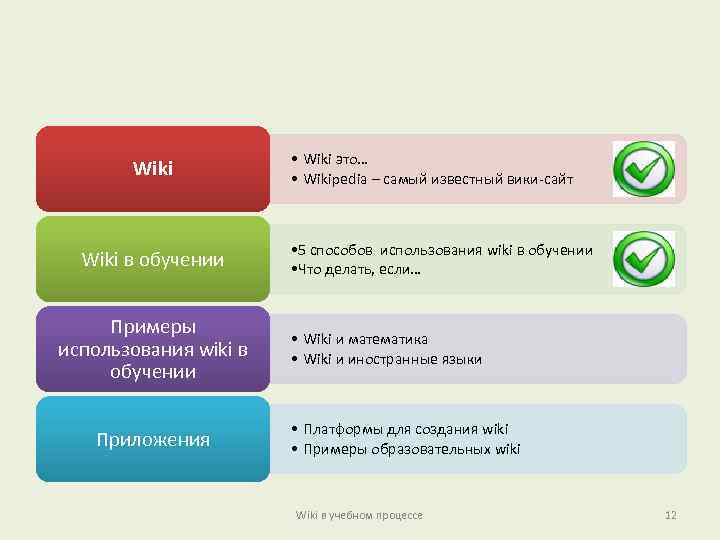 Wiki

• Wiki это…
• Wikipedia – самый известный вики-сайт

Wiki в обучении

•5 способов использования wiki в обучении
•Что делать, если…

Примеры использования wiki в обучении

• Wiki и математика
• Wiki и иностранные языки

Приложения

• Платформы для создания wiki
• Примеры образовательных wiki

Wiki в учебном процессе

12